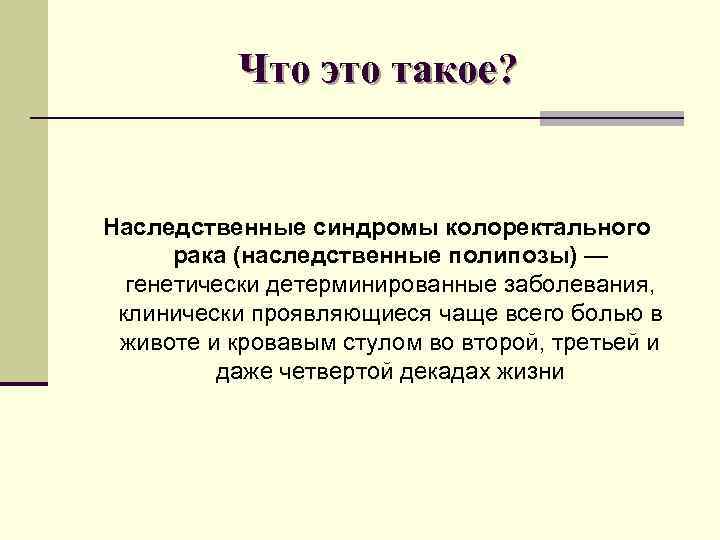 Что это такое?

Наследственные синдромы колоректального рака (наследственные полипозы) — генетически детерминированные заболевания, клинически проявляющиеся чаще всего болью в животе и кровавым стулом во второй, третьей и даже четвертой декадах жизни